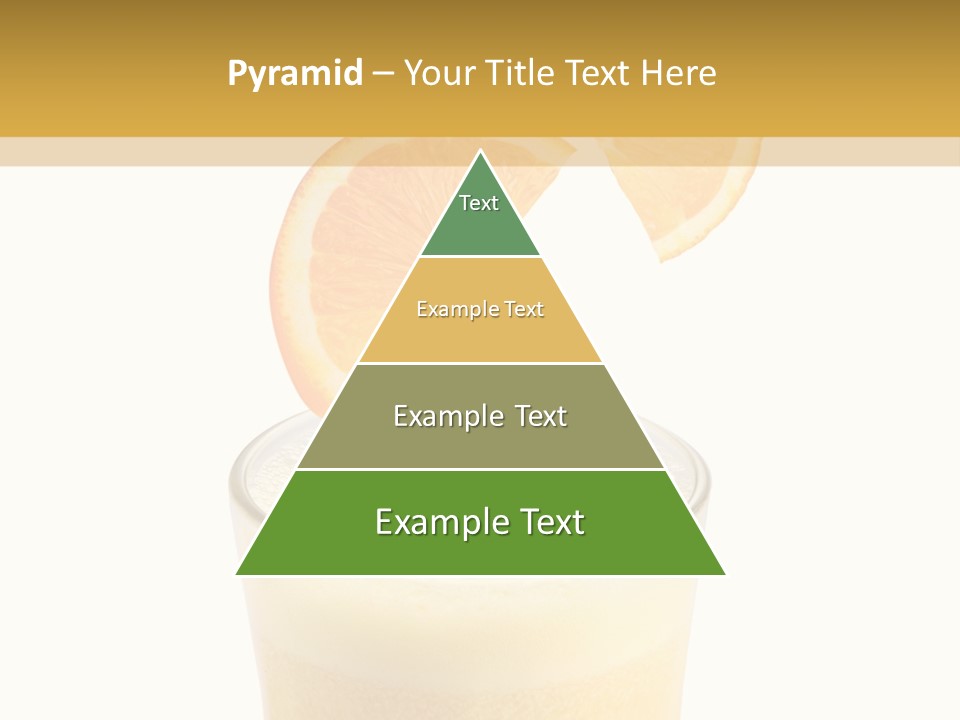 Pyramid – Your Title Text Here

Text

Example Text

Example Text

Example Text